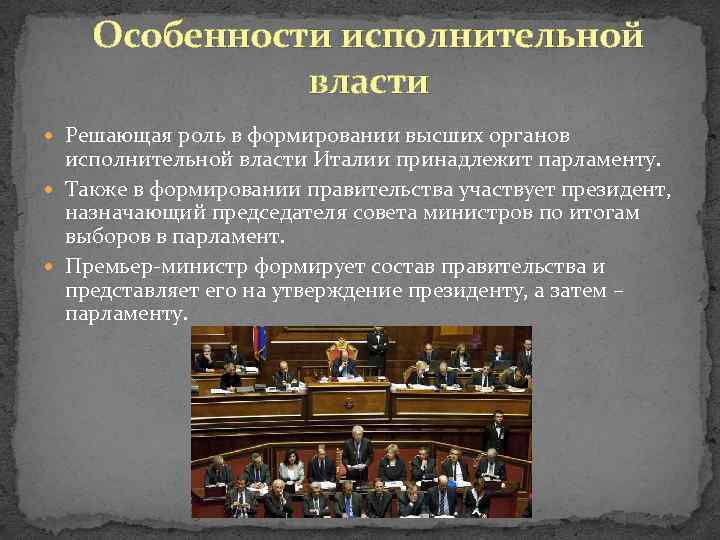 Особенности исполнительной власти

Решающая роль в формировании высших органов исполнительной власти Италии принадлежит парламенту.

Также в формировании правительства участвует президент, назначающий председателя совета министров по итогам выборов в парламент.

Премьер-министр формирует состав правительства и представляет его на утверждение президенту, а затем – парламенту.